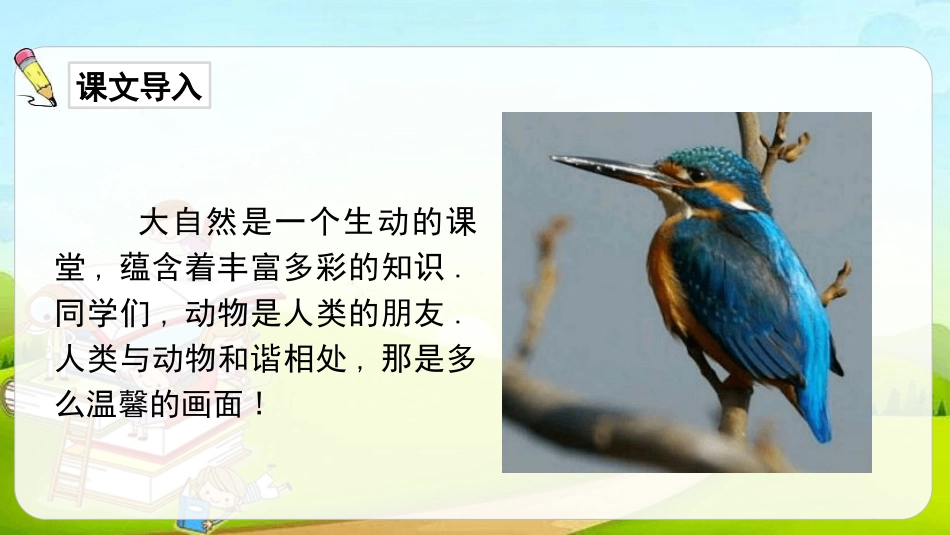 课文导入

大自然是一个生动的课堂，蕴含着丰富多彩的知识．同学们，动物是人类的朋友．人类与动物和谐相处，那是多么温馨的画面！